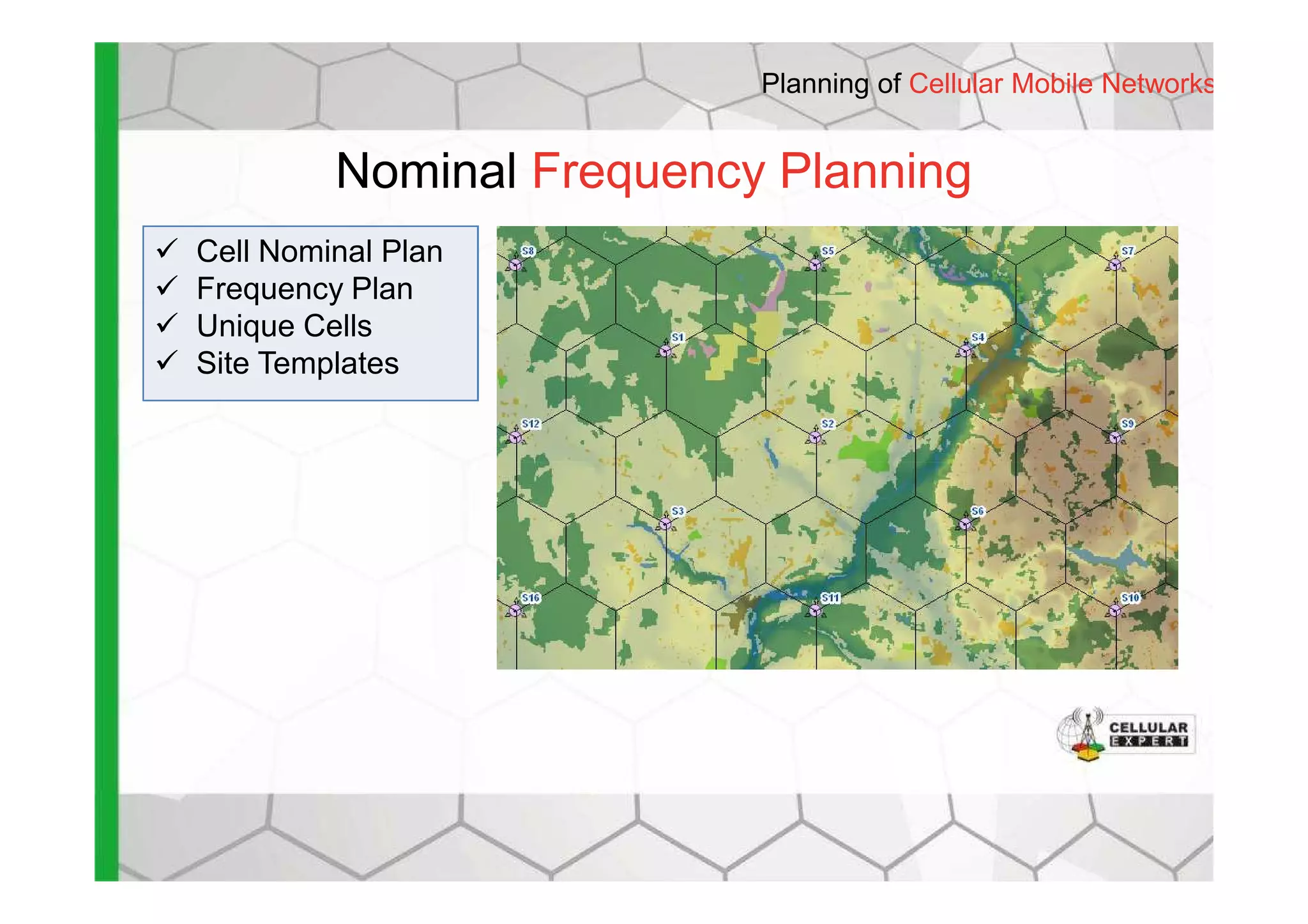 Planning of Cellular Mobile Networks

Nominal Frequency Planning

✓ Cell Nominal Plan
✓ Frequency Plan
✓ Unique Cells
✓ Site Templates

S8
S5
S7
S1
S4
S12
S2
S9
S3
S6
S16
S11
S10

CELLULAR EXPERT